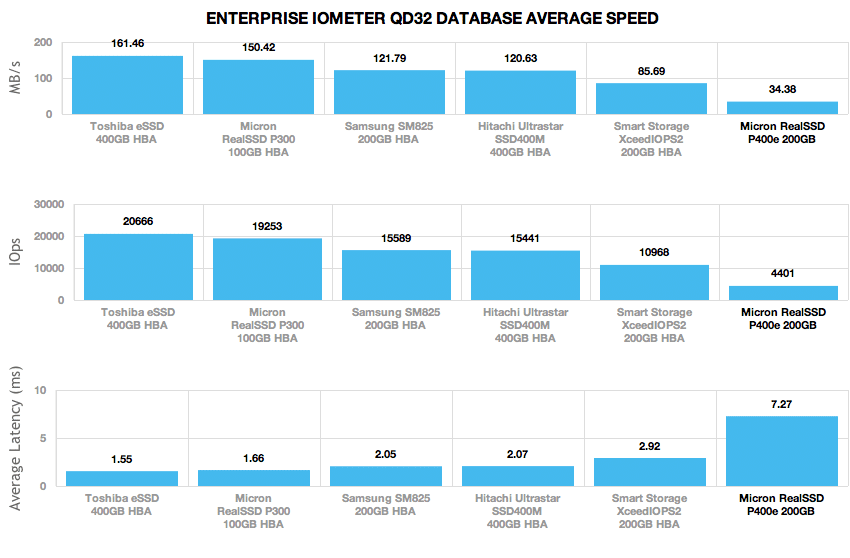 ENTERPRISE IOMETER QD32 DATABASE AVERAGE SPEED

MB/s

200
100
0

161.46
150.42
121.79
120.63
85.69
34.38

Toshiba eSSD 400GB HBA
Micron RealSSD P300 100GB HBA
Samsung SM825 200GB HBA
Hitachi Ultrastar SSD400M 400GB HBA
Smart Storage XceedIOPS2 200GB HBA
Micron RealSSD P400e 200GB

IOps

30000
20000
10000
0

20666
19253
15589
15441
10968
4401

Toshiba eSSD 400GB HBA
Micron RealSSD P300 100GB HBA
Samsung SM825 200GB HBA
Hitachi Ultrastar SSD400M 400GB HBA
Smart Storage XceedIOPS2 200GB HBA
Micron RealSSD P400e 200GB

Average Latency (ms)

10
5
0

1.55
1.66
2.05
2.07
2.92
7.27

Toshiba eSSD 400GB HBA
Micron RealSSD P300 100GB HBA
Samsung SM825 200GB HBA
Hitachi Ultrastar SSD400M 400GB HBA
Smart Storage XceedIOPS2 200GB HBA
Micron RealSSD P400e 200GB